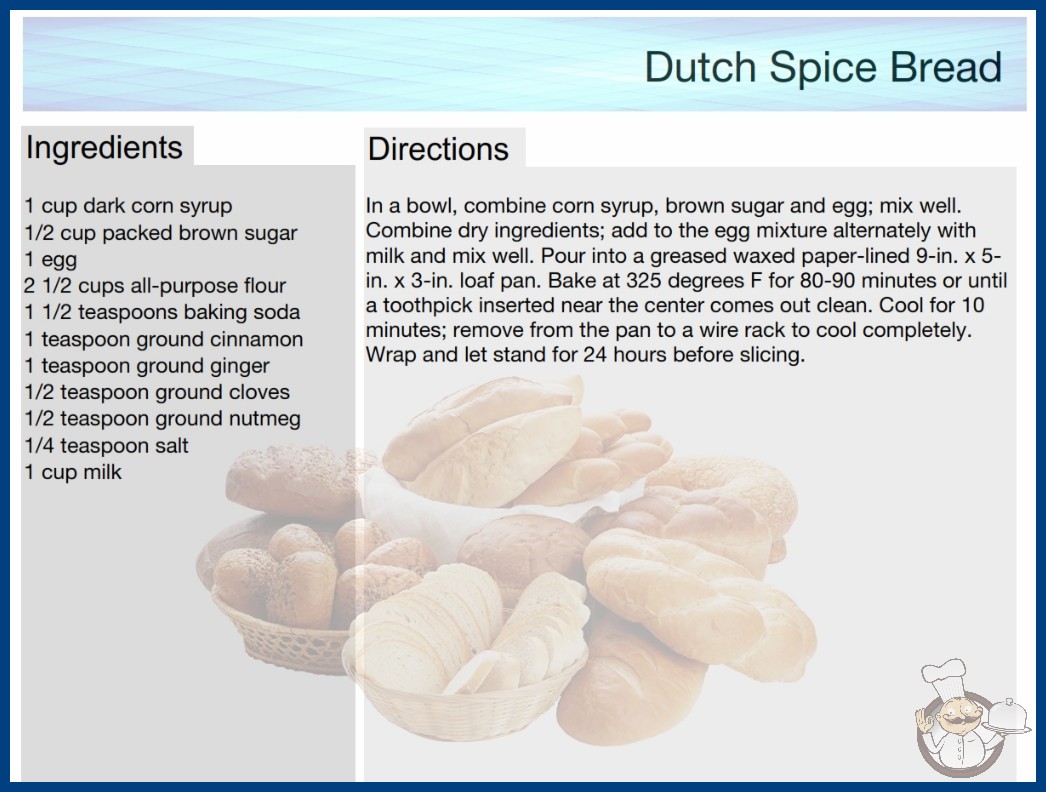 Dutch Spice Bread

Ingredients

1 cup dark corn syrup
1/2 cup packed brown sugar
1 egg
2 1/2 cups all-purpose flour
1 1/2 teaspoons baking soda
1 teaspoon ground cinnamon
1 teaspoon ground ginger
1/2 teaspoon ground cloves
1/2 teaspoon ground nutmeg
1/4 teaspoon salt
1 cup milk

Directions

In a bowl, combine corn syrup, brown sugar and egg; mix well. Combine dry ingredients; add to the egg mixture alternately with milk and mix well. Pour into a greased waxed paper-lined 9-in. x 5-in. x 3-in. loaf pan. Bake at 325 degrees F for 80-90 minutes or until a toothpick inserted near the center comes out clean. Cool for 10 minutes; remove from the pan to a wire rack to cool completely. Wrap and let stand for 24 hours before slicing.